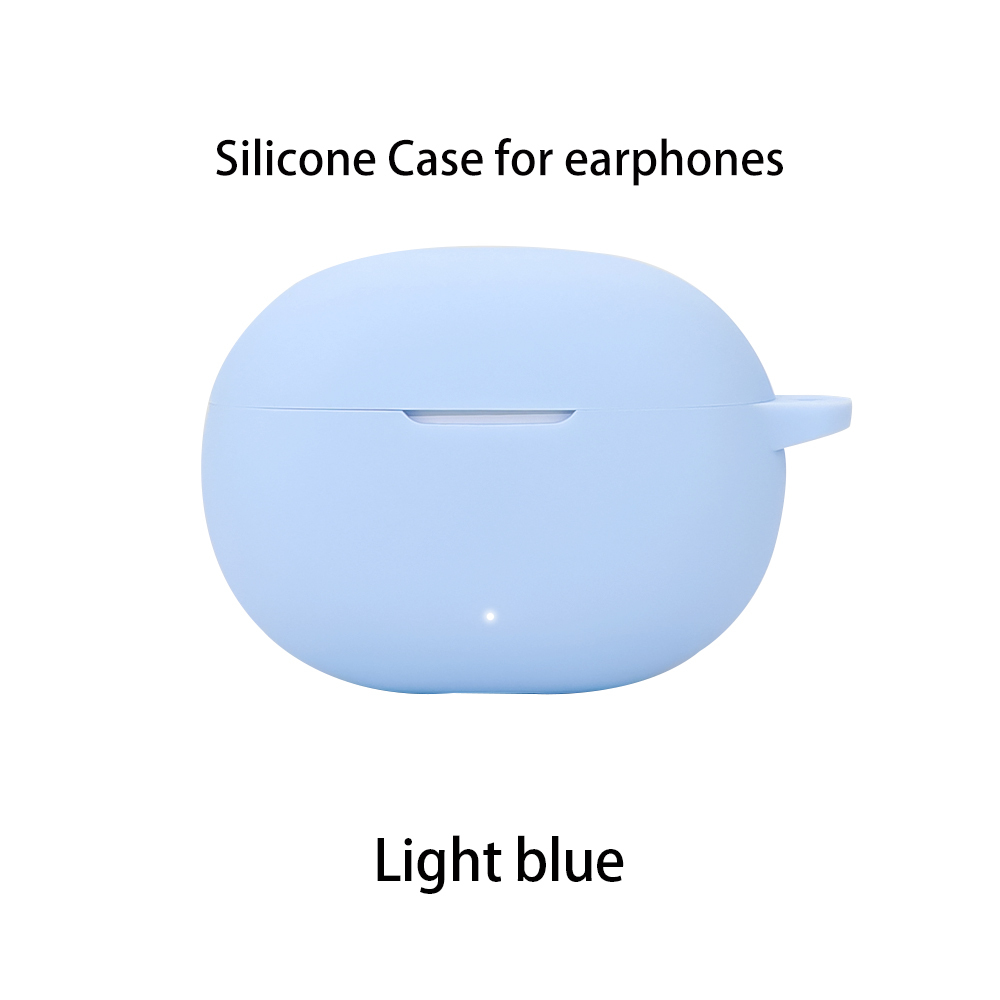 Silicone Case for earphones

Light blue